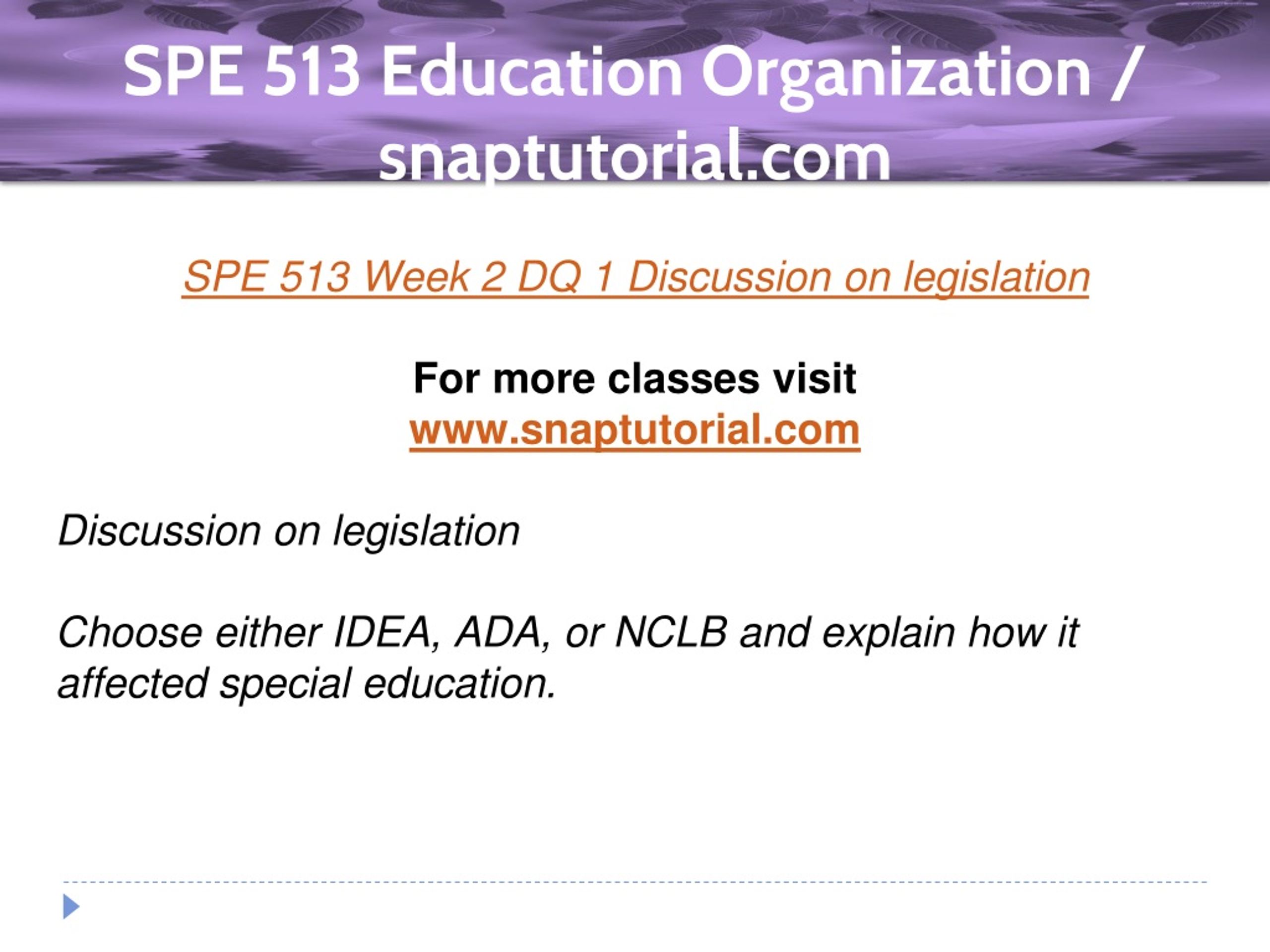 SPE 513 Education Organization / snaptutorial.com

SPE 513 Week 2 DQ 1 Discussion on legislation

For more classes visit
www.snaptutorial.com

Discussion on legislation

Choose either IDEA, ADA, or NCLB and explain how it affected special education.